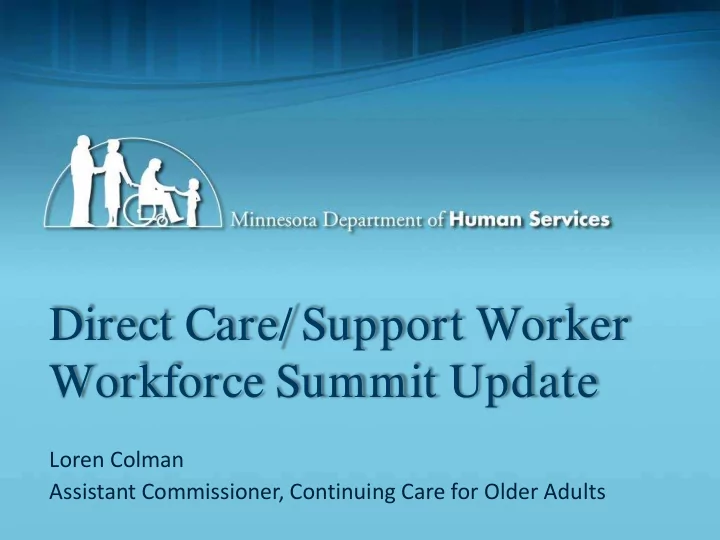 Minnesota Department of Human Services

Direct Care/Support Worker Workforce Summit Update

Loren Colman
Assistant Commissioner, Continuing Care for Older Adults